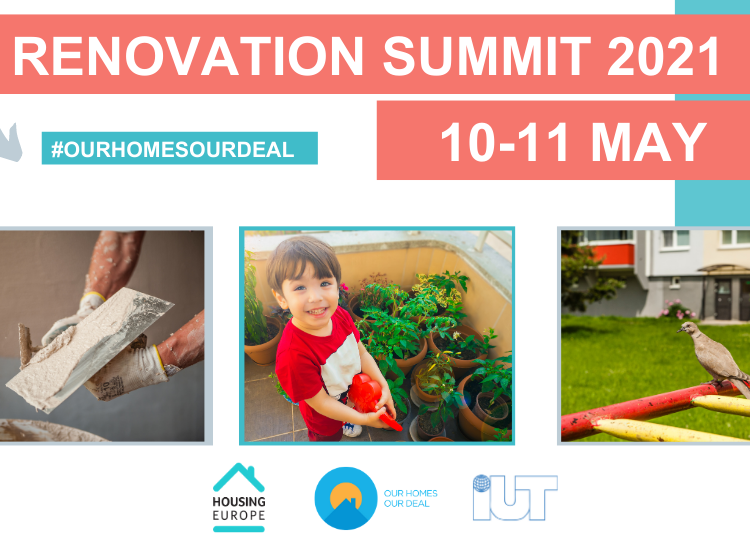 RENOVATION SUMMIT 2021

#OURHOMESOURDEAL

10-11 MAY

HOUSING EUROPE

OUR HOMES OUR DEAL

IUT